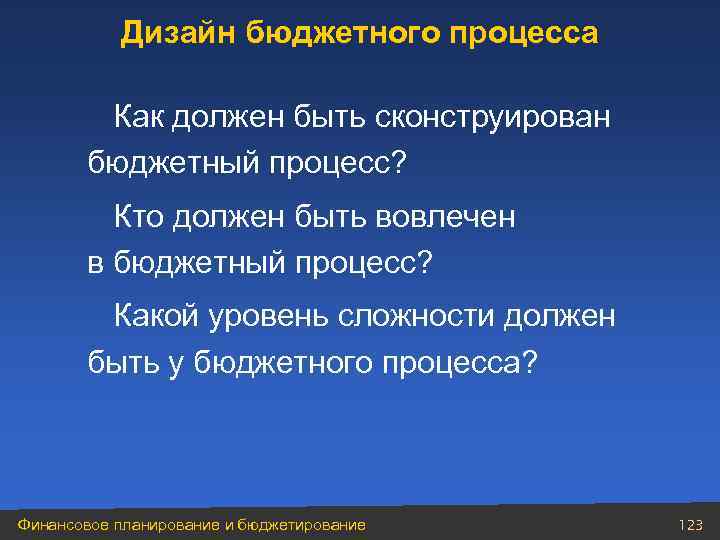 Дизайн бюджетного процесса

Как должен быть сконструирован бюджетный процесс?

Кто должен быть вовлечен в бюджетный процесс?

Какой уровень сложности должен быть у бюджетного процесса?

Финансовое планирование и бюджетирование

123